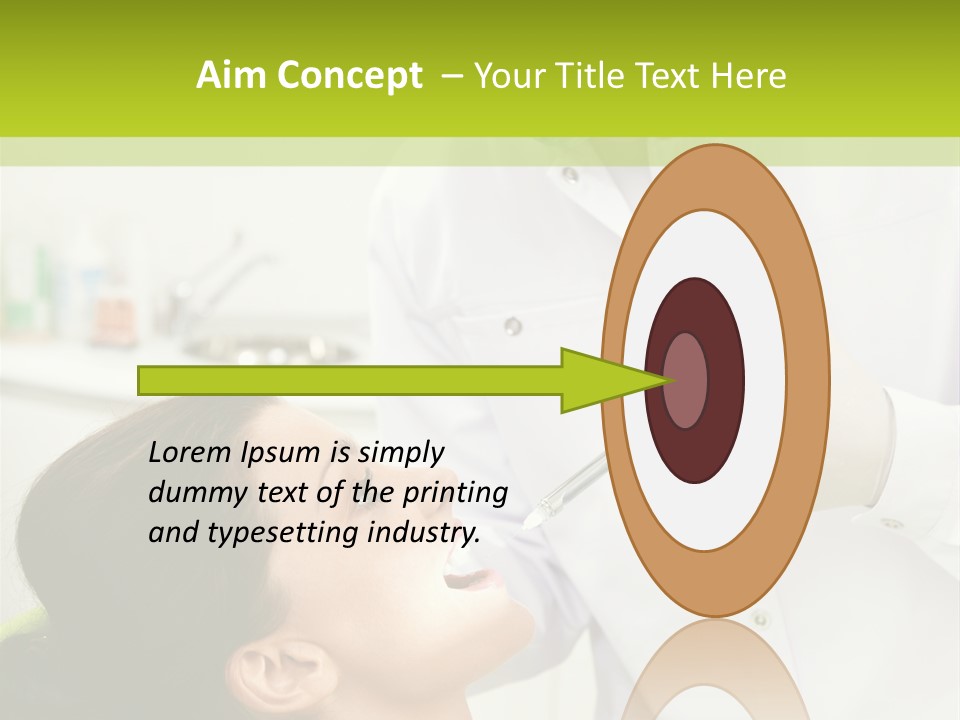 Aim Concept – Your Title Text Here

Lorem Ipsum is simply dummy text of the printing and typesetting industry.